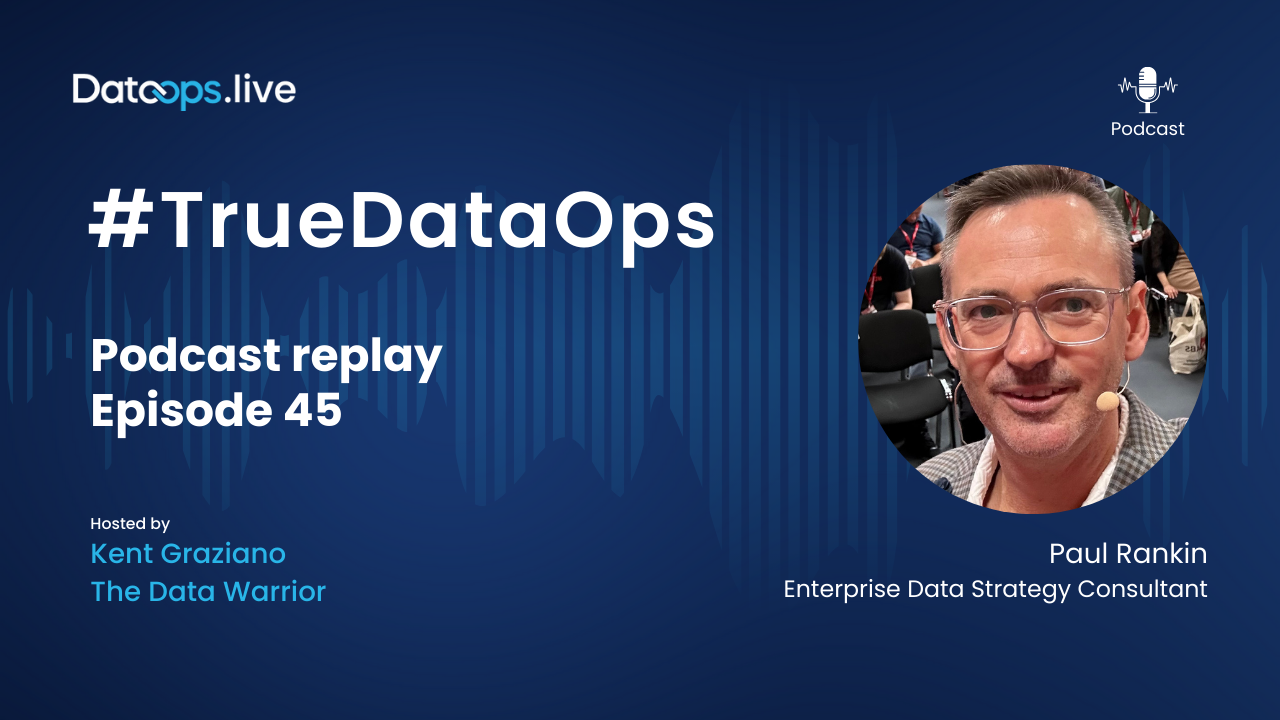 DataOps.live

Podcast

#TrueDataOps

Podcast replay
Episode 45

Hosted by
Kent Graziano
The Data Warrior

Paul Rankin
Enterprise Data Strategy Consultant